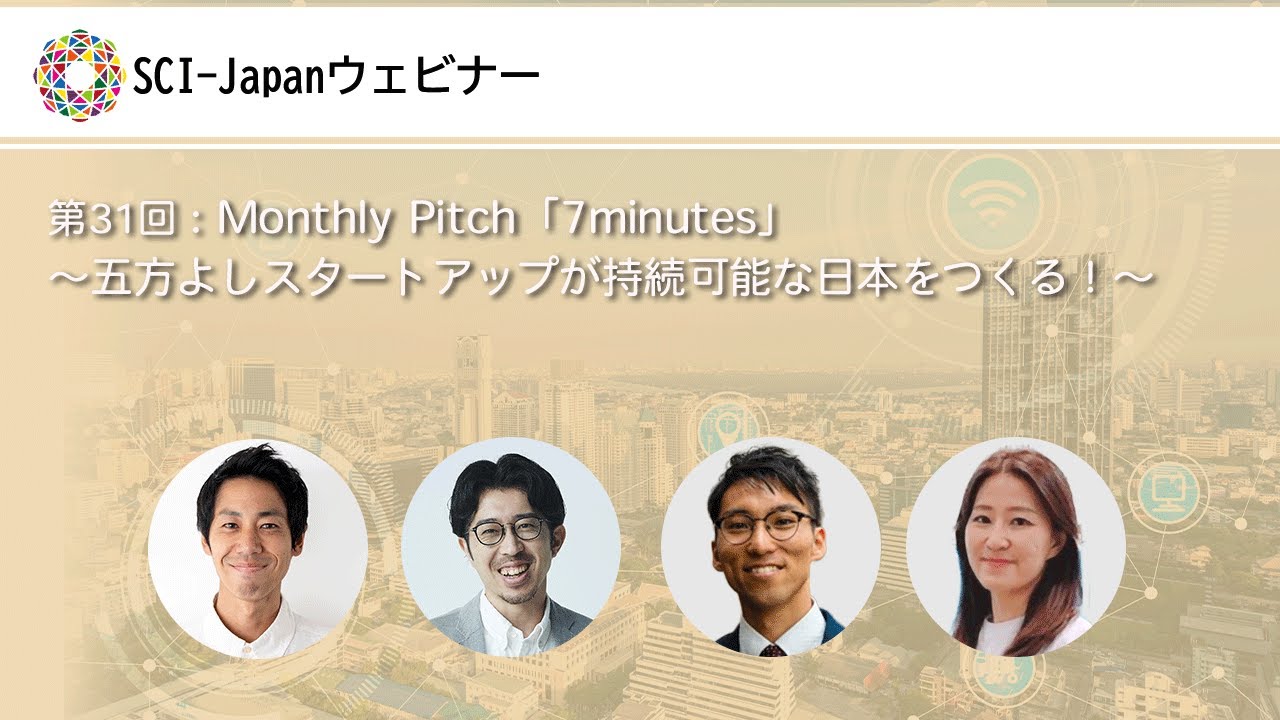 SCI-Japanウェビナー

第31回：Monthly Pitch「7minutes」
～五方よしスタートアップが持続可能な日本をつくる！～